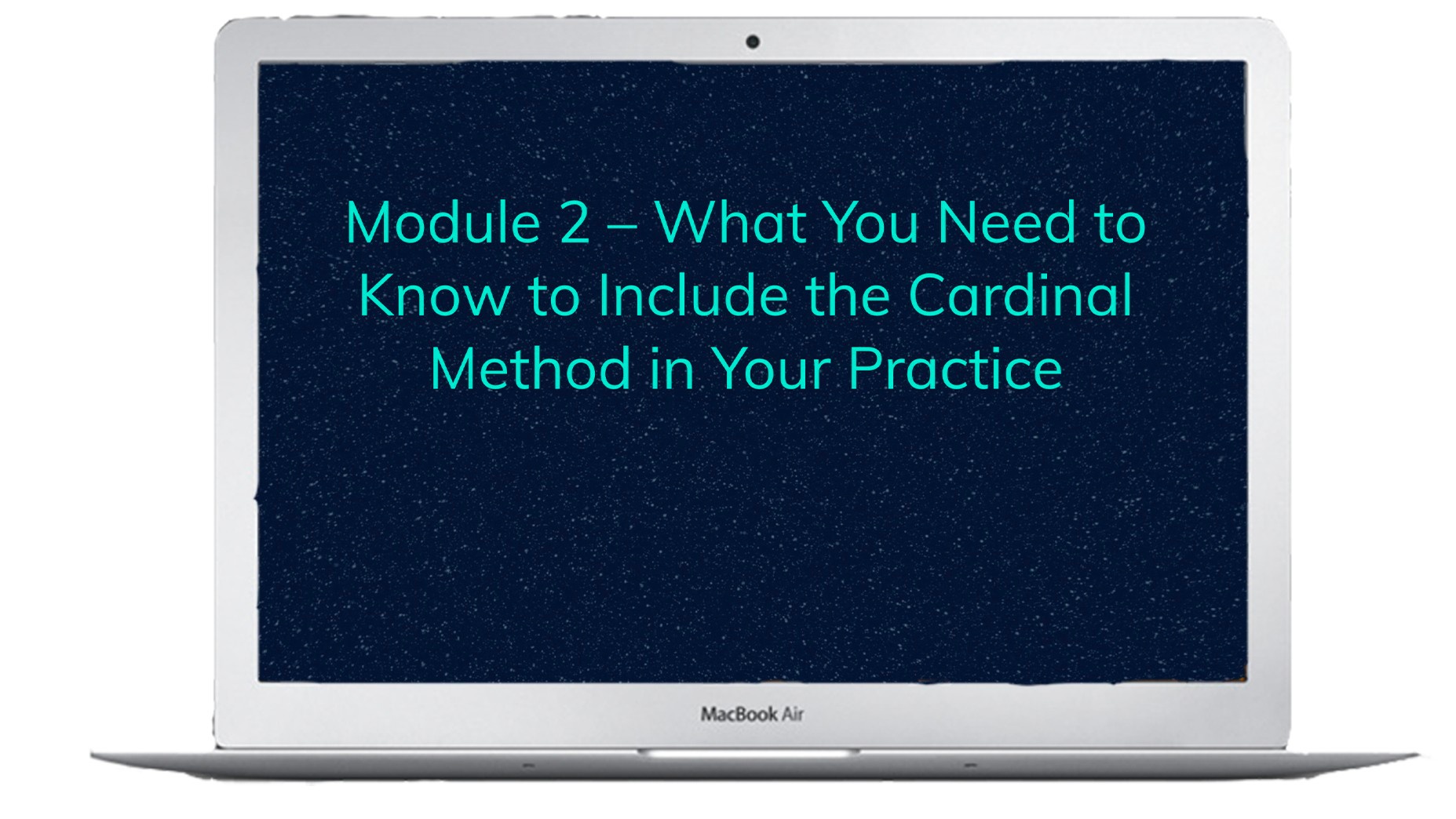 Module 2 – What You Need to Know to Include the Cardinal Method in Your Practice

MacBook Air